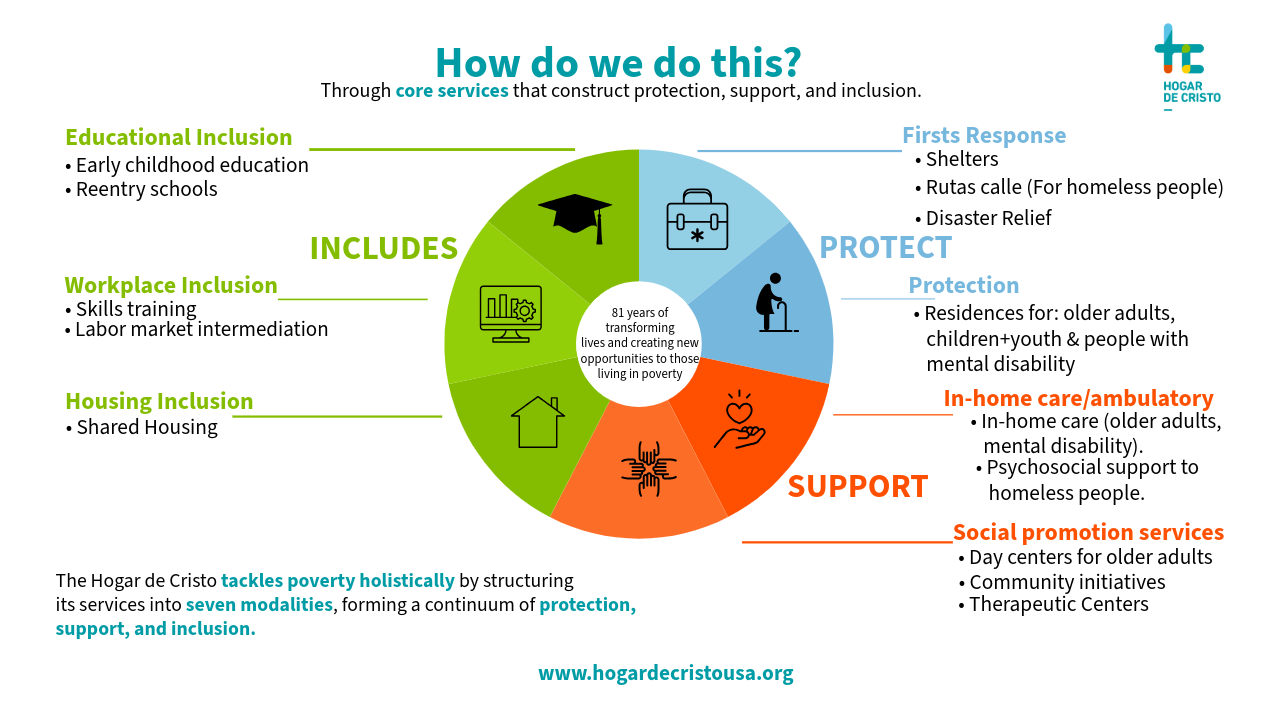 How do we do this?
Through core services that construct protection, support, and inclusion.

HOGAR DE CRISTO

Educational Inclusion
• Early childhood education
• Reentry schools

INCLUDES

Workplace Inclusion
• Skills training
• Labor market intermediation

Housing Inclusion
• Shared Housing

81 years of transforming lives and creating new opportunities to those living in poverty

Firsts Response
• Shelters
• Rutas calle (For homeless people)
• Disaster Relief

PROTECT

Protection
• Residences for: older adults, children+youth & people with mental disability

In-home care/ambulatory
• In-home care (older adults, mental disability).
• Psychosocial support to homeless people.

SUPPORT

Social promotion services
• Day centers for older adults
• Community initiatives
• Therapeutic Centers

The Hogar de Cristo tackles poverty holistically by structuring its services into seven modalities, forming a continuum of protection, support, and inclusion.

www.hogardecristousa.org